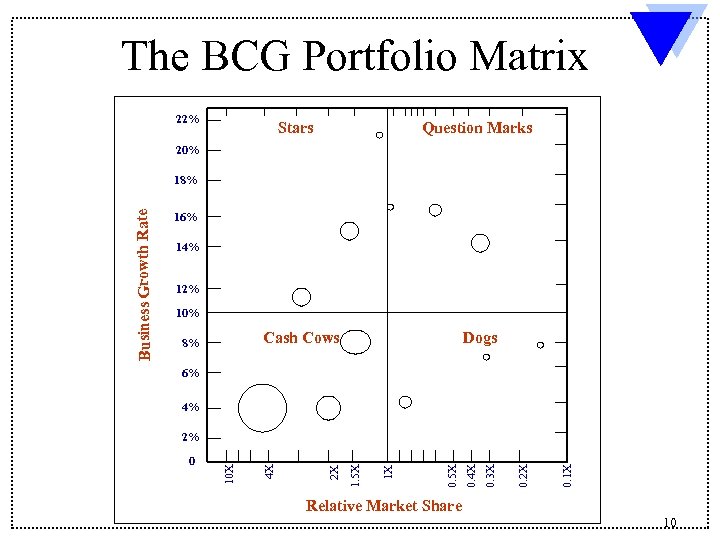 The BCG Portfolio Matrix

Business Growth Rate

22%
20%
18%
16%
14%
12%
10%
8%
6%
4%
2%
0

Stars

Question Marks

Cash Cows

Dogs

10X
4X
2X
1.5X
1X
0.5X
0.4X
0.3X
0.2X
0.1X

Relative Market Share

10